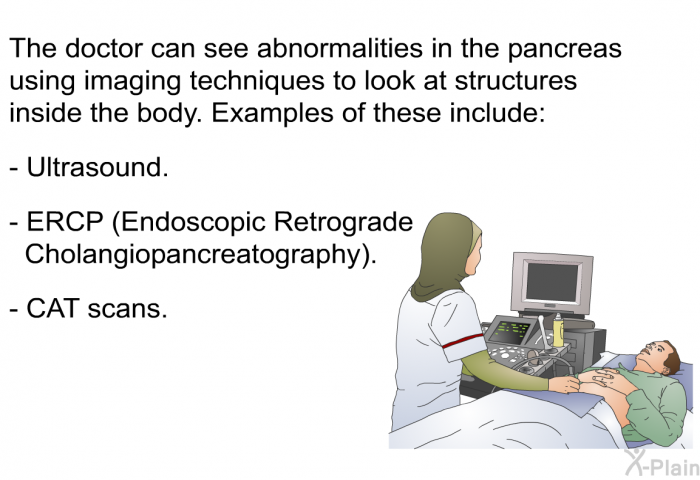 The doctor can see abnormalities in the pancreas using imaging techniques to look at structures inside the body. Examples of these include:

- Ultrasound.

- ERCP (Endoscopic Retrograde Cholangiopancreatography).

- CAT scans.

X-Plain